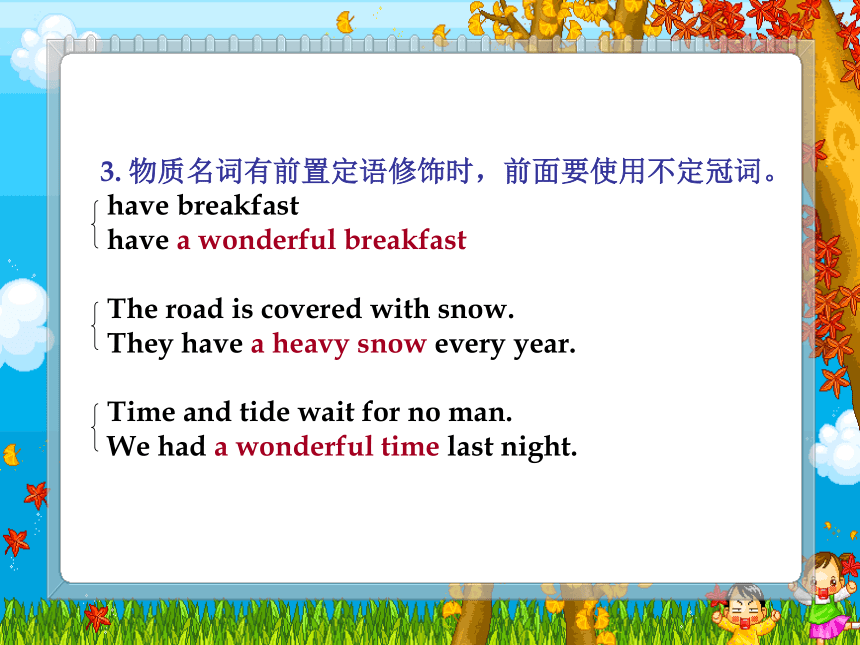 3. 物质名词有前置定语修饰时，前面要使用不定冠词。

have breakfast
have a wonderful breakfast

The road is covered with snow.
They have a heavy snow every year.

Time and tide wait for no man.
We had a wonderful time last night.